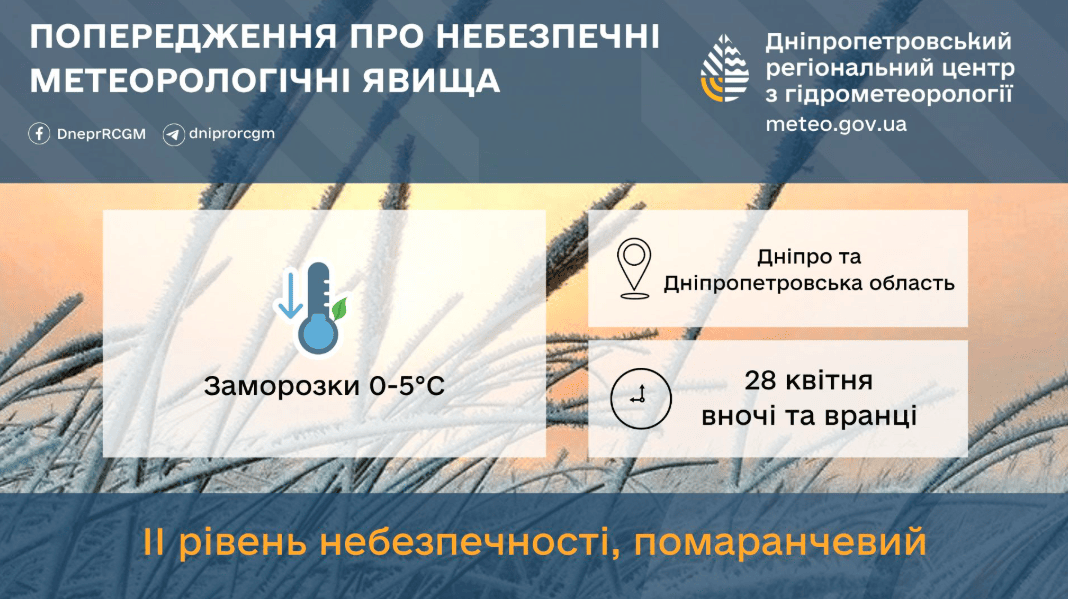 ПОПЕРЕДЖЕННЯ ПРО НЕБЕЗПЕЧНІ МЕТЕОРОЛОГІЧНІ ЯВИЩА

DneprRCGM dniprorcgm

Дніпропетровський регіональний центр з гідрометеорології
meteo.gov.ua

Заморозки 0-5°C

Дніпро та Дніпропетровська область

28 квітня вночі та вранці

II рівень небезпечності, помаранчевий